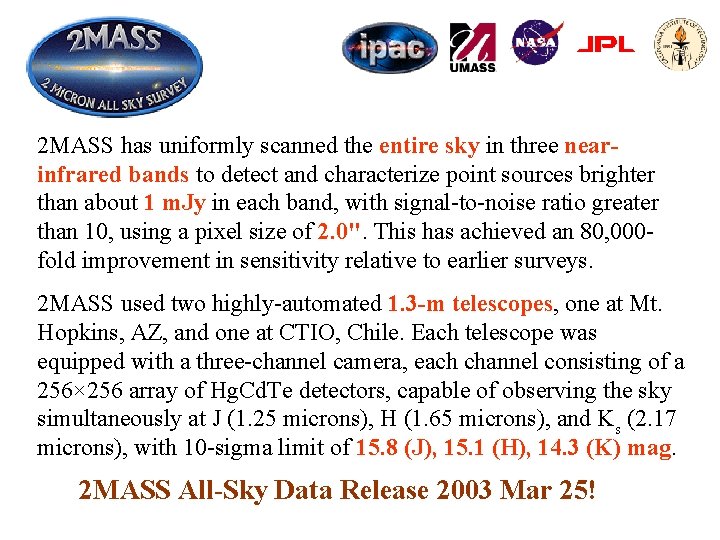 2MASS
2 MICRON ALL SKY SURVEY

ipac UMASS NASA JPL

2MASS has uniformly scanned the entire sky in three near-infrared bands to detect and characterize point sources brighter than about 1 mJy in each band, with signal-to-noise ratio greater than 10, using a pixel size of 2.0". This has achieved an 80,000-fold improvement in sensitivity relative to earlier surveys.

2MASS used two highly-automated 1.3-m telescopes, one at Mt. Hopkins, AZ, and one at CTIO, Chile. Each telescope was equipped with a three-channel camera, each channel consisting of a 256×256 array of HgCdTe detectors, capable of observing the sky simultaneously at J (1.25 microns), H (1.65 microns), and $K_s$ (2.17 microns), with 10-sigma limit of 15.8 (J), 15.1 (H), 14.3 (K) mag.

2MASS All-Sky Data Release 2003 Mar 25!